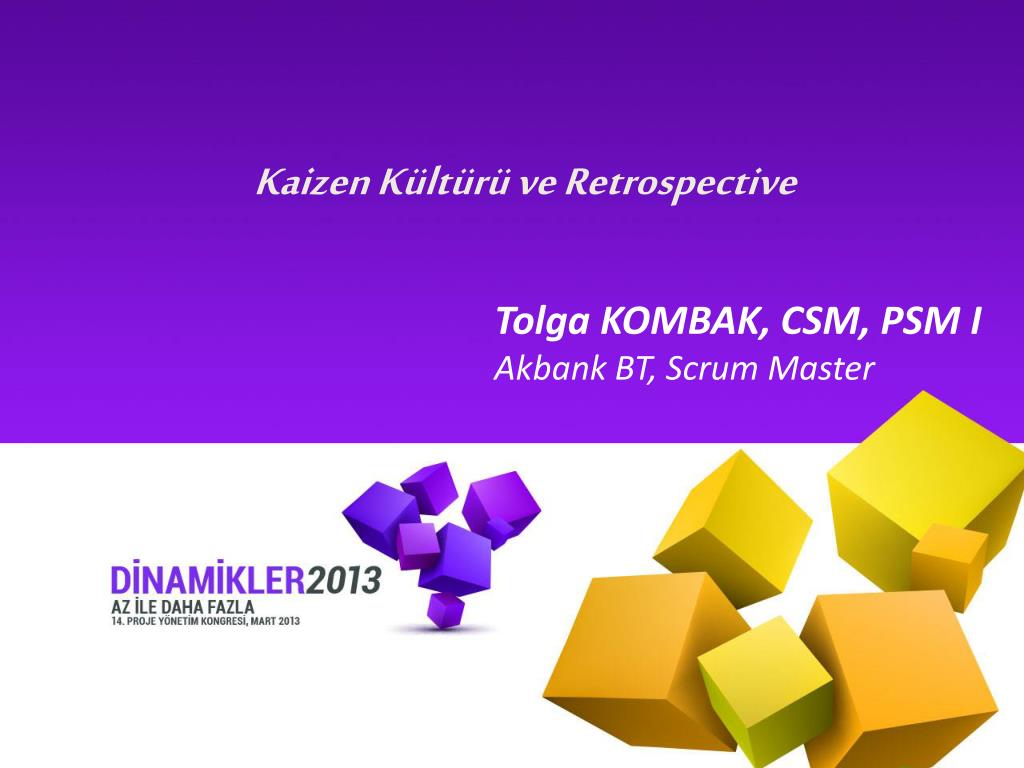 Kaizen Kültürü ve Retrospective

Tolga KOMBAK, CSM, PSM I
Akbank BT, Scrum Master

DİNAMİKLER2013
AZ İLE DAHA FAZLA
14. PROJE YÖNETİM KONGRESİ, MART 2013